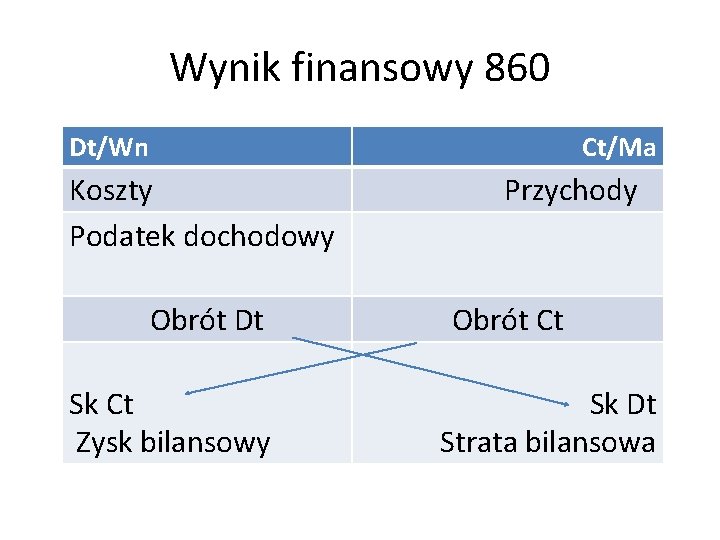 Wynik finansowy 860

| Dt/Wn | Ct/Ma |
|---|---|
| Koszty | Przychody |
| Podatek dochodowy | |
| Obrót Dt | Obrót Ct |
| Sk Ct Zysk bilansowy | Sk Dt Strata bilansowa |